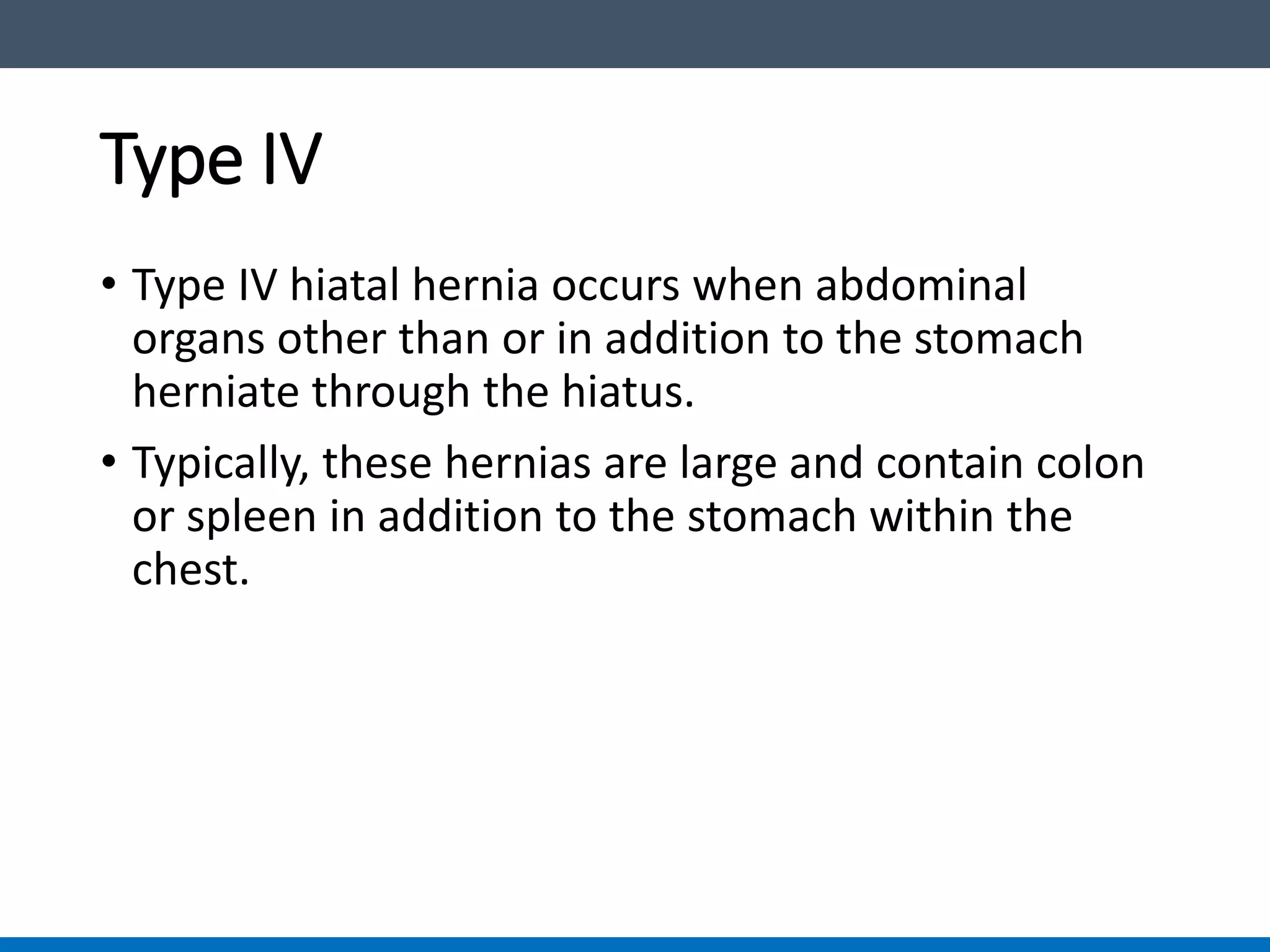 Type IV

• Type IV hiatal hernia occurs when abdominal organs other than or in addition to the stomach herniate through the hiatus.

• Typically, these hernias are large and contain colon or spleen in addition to the stomach within the chest.